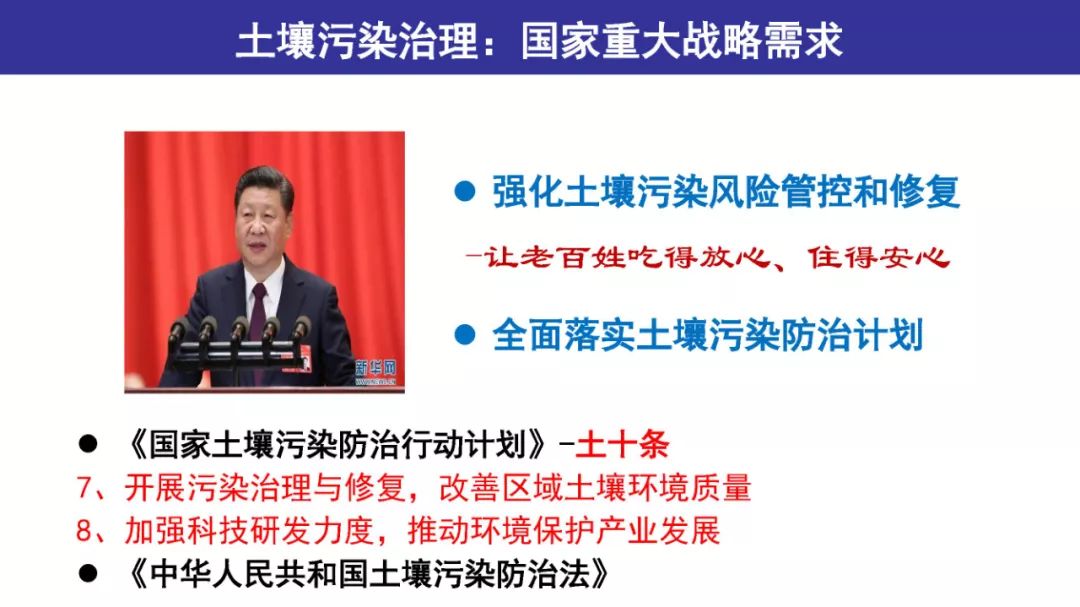 土壤污染治理：国家重大战略需求

新华网

● 强化土壤污染风险管控和修复

-让老百姓吃得放心、住得安心

● 全面落实土壤污染防治计划

● 《国家土壤污染防治行动计划》-土十条

7、开展污染治理与修复，改善区域土壤环境质量

8、加强科技研发力度，推动环境保护产业发展

● 《中华人民共和国土壤污染防治法》